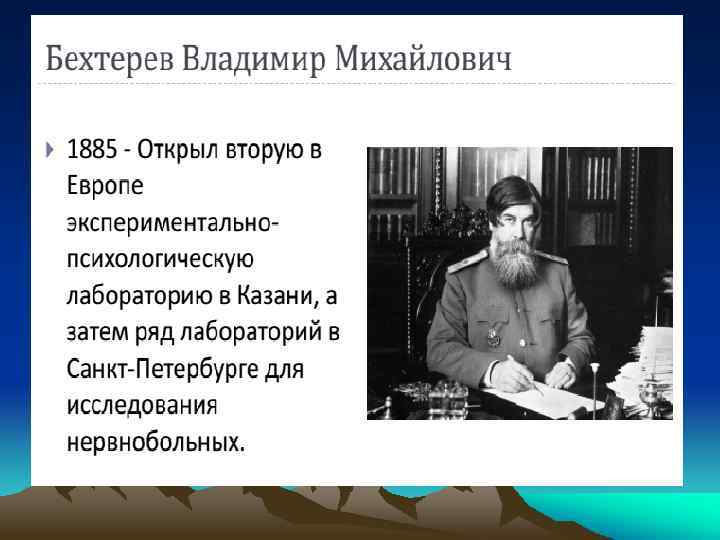 Бехтерев Владимир Михайлович

1885 - Открыл вторую в Европе экспериментально-психологическую лабораторию в Казани, а затем ряд лабораторий в Санкт-Петербурге для исследования нервнобольных.